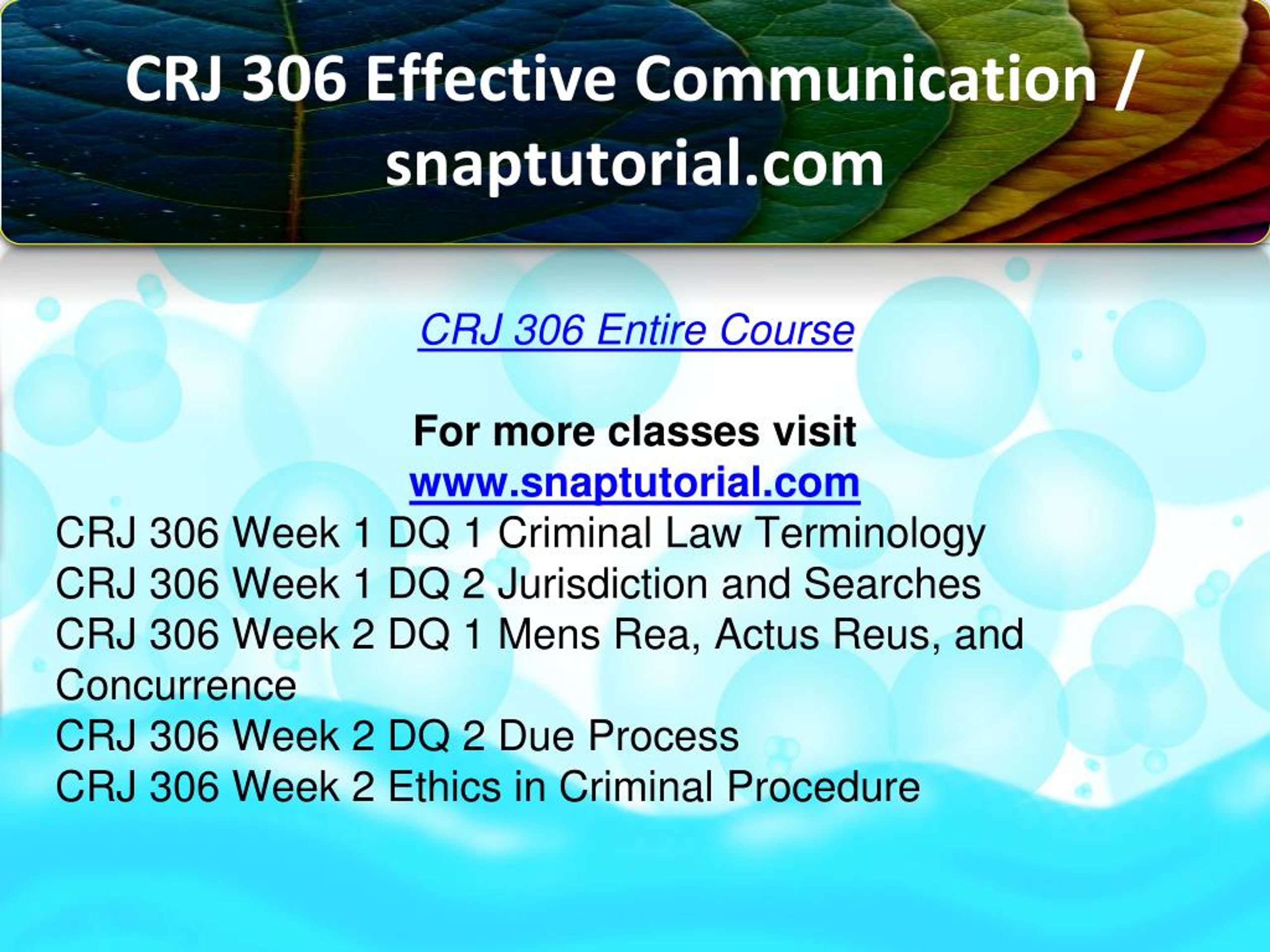 CRJ 306 Effective Communication / snaptutorial.com

CRJ 306 Entire Course

For more classes visit
www.snaptutorial.com

CRJ 306 Week 1 DQ 1 Criminal Law Terminology
CRJ 306 Week 1 DQ 2 Jurisdiction and Searches
CRJ 306 Week 2 DQ 1 Mens Rea, Actus Reus, and Concurrence
CRJ 306 Week 2 DQ 2 Due Process
CRJ 306 Week 2 Ethics in Criminal Procedure